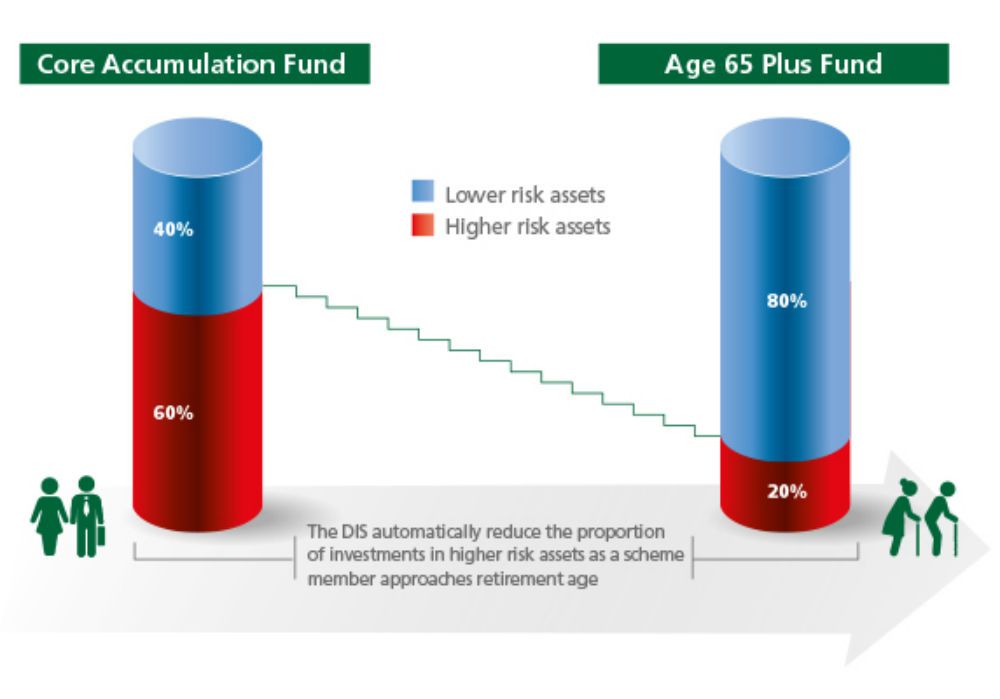 Core Accumulation Fund

Age 65 Plus Fund

Lower risk assets
Higher risk assets

40%

60%

80%

20%

The DIS automatically reduce the proportion of investments in higher risk assets as a scheme member approaches retirement age